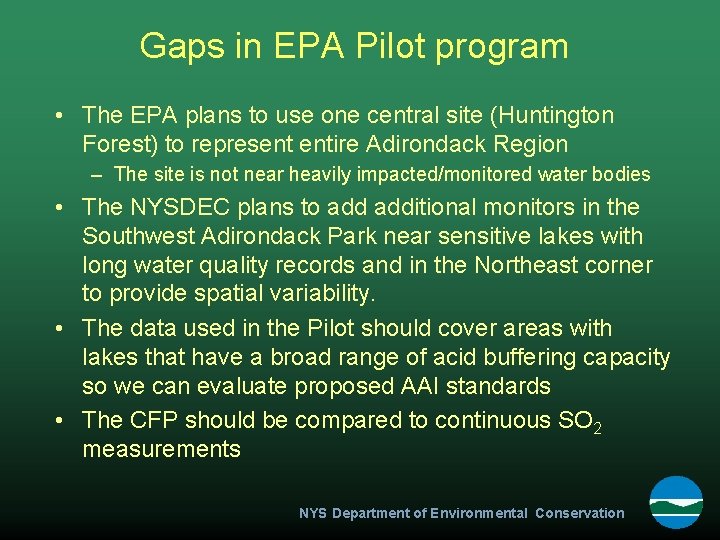 Gaps in EPA Pilot program

• The EPA plans to use one central site (Huntington Forest) to represent entire Adirondack Region

– The site is not near heavily impacted/monitored water bodies

• The NYSDEC plans to add additional monitors in the Southwest Adirondack Park near sensitive lakes with long water quality records and in the Northeast corner to provide spatial variability.

• The data used in the Pilot should cover areas with lakes that have a broad range of acid buffering capacity so we can evaluate proposed AAI standards

• The CFP should be compared to continuous $SO_2$ measurements

NYS Department of Environmental Conservation